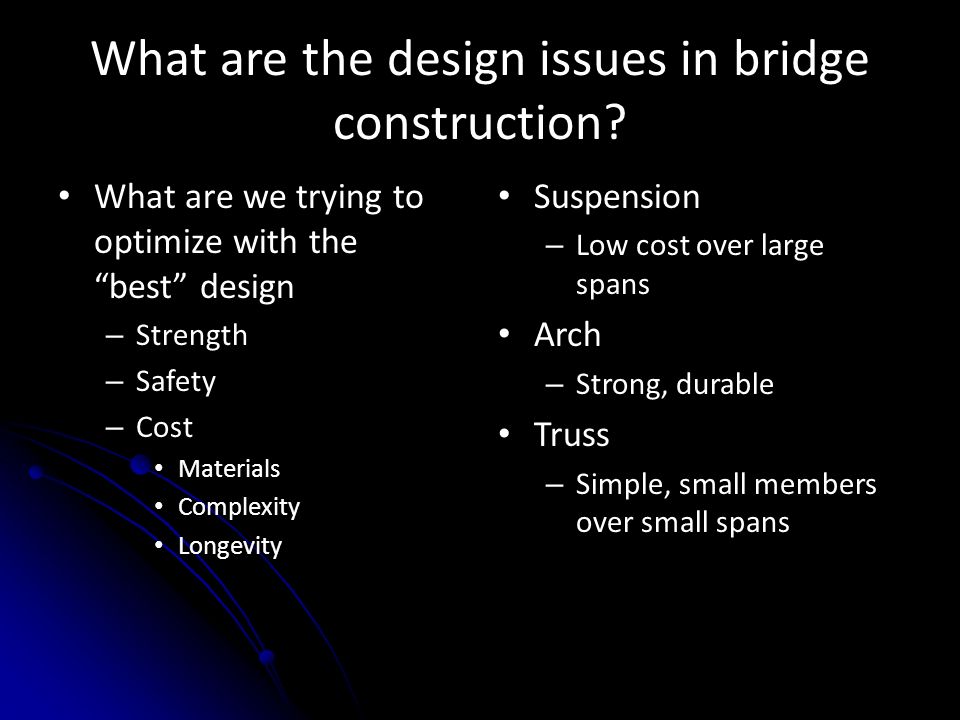 What are the design issues in bridge construction?

• What are we trying to optimize with the “best” design
– Strength
– Safety
– Cost
• Materials
• Complexity
• Longevity

• Suspension
– Low cost over large spans
• Arch
– Strong, durable
• Truss
– Simple, small members over small spans